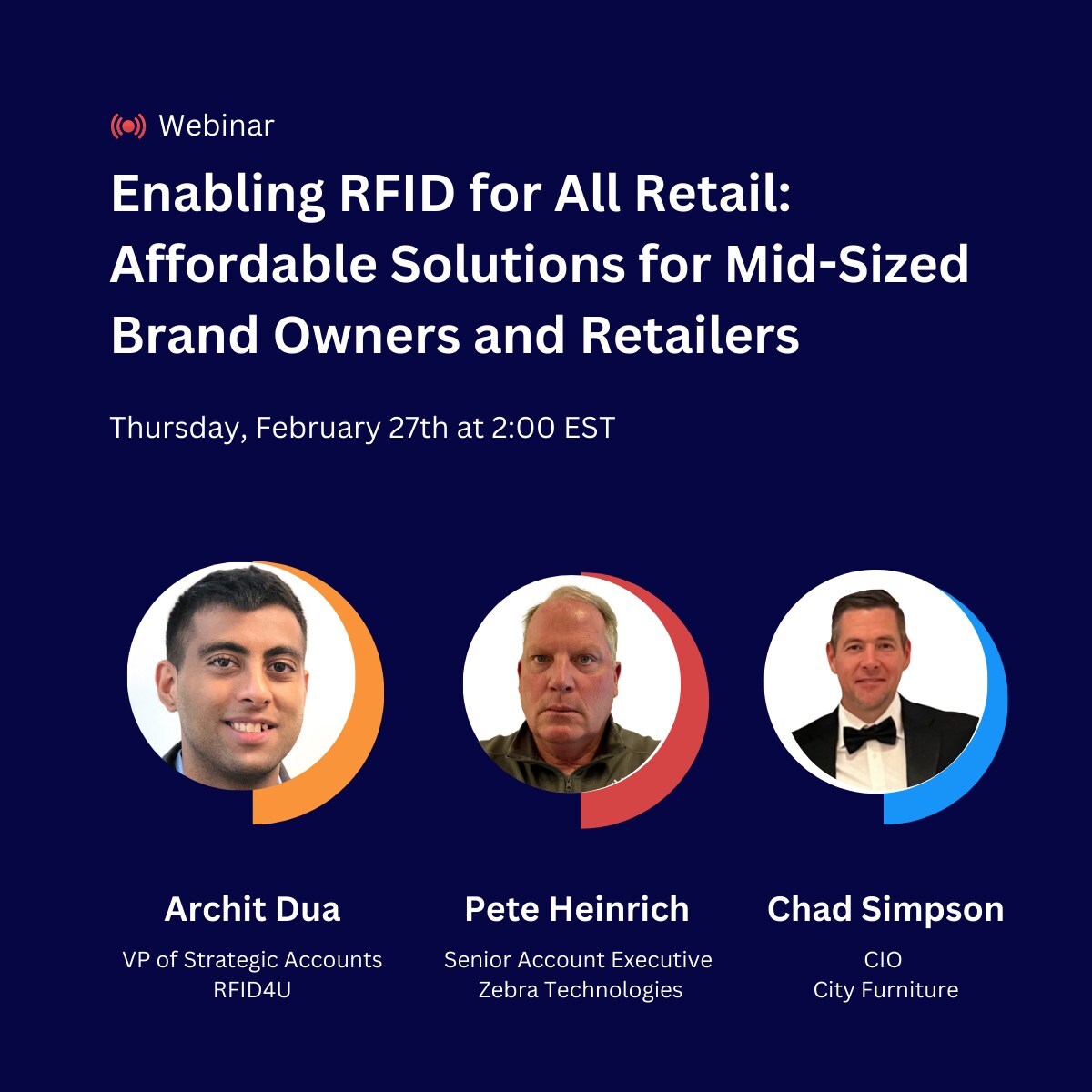 Webinar

Enabling RFID for All Retail: Affordable Solutions for Mid-Sized Brand Owners and Retailers

Thursday, February 27th at 2:00 EST

Archit Dua
VP of Strategic Accounts
RFID4U

Pete Heinrich
Senior Account Executive
Zebra Technologies

Chad Simpson
CIO
City Furniture